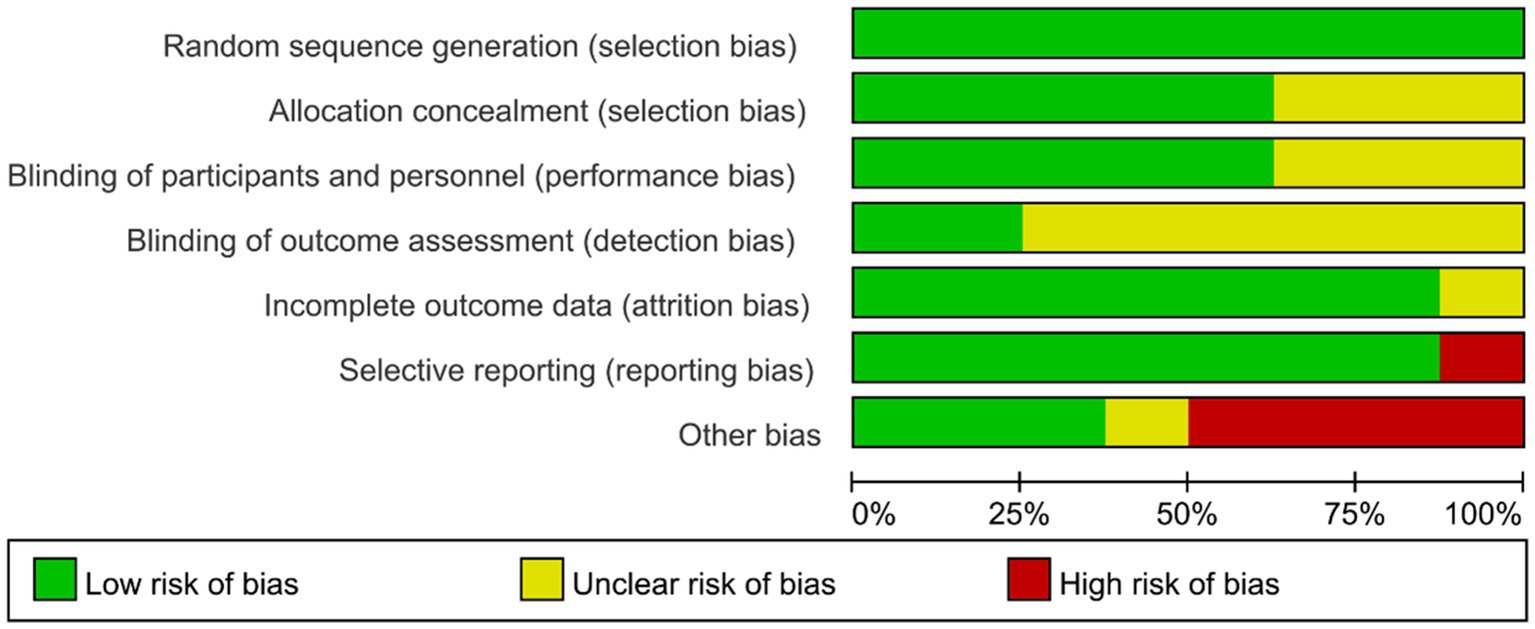 Random sequence generation (selection bias)
Allocation concealment (selection bias)
Blinding of participants and personnel (performance bias)
Blinding of outcome assessment (detection bias)
Incomplete outcome data (attrition bias)
Selective reporting (reporting bias)
Other bias

0%
25%
50%
75%
100%

Low risk of bias
Unclear risk of bias
High risk of bias